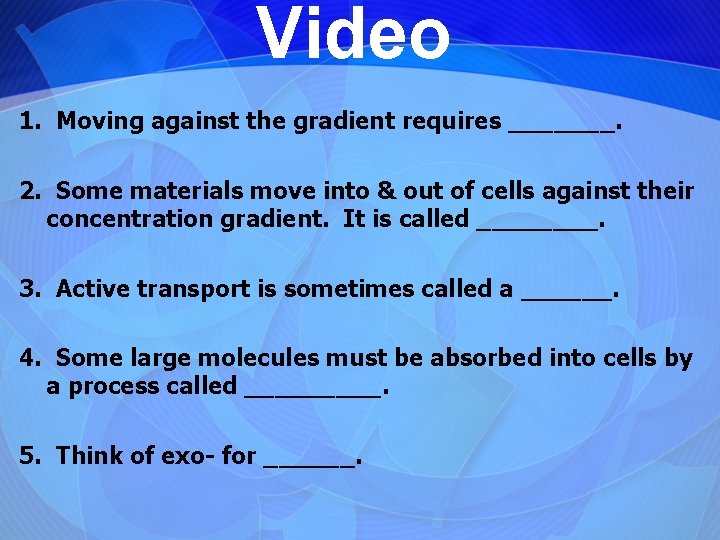 Video

1. Moving against the gradient requires ________.

2. Some materials move into & out of cells against their concentration gradient. It is called _________.

3. Active transport is sometimes called a _______.

4. Some large molecules must be absorbed into cells by a process called __________.

5. Think of exo- for _______.